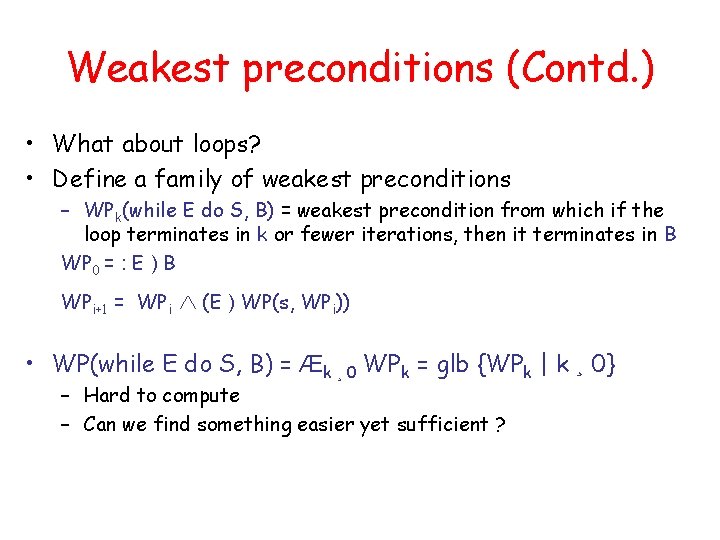 Weakest preconditions (Contd.)

• What about loops?

• Define a family of weakest preconditions

– $WP_k$(while E do S, B) = weakest precondition from which if the loop terminates in k or fewer iterations, then it terminates in B

$WP_0$ = : E ) B

$WP_{i+1}$ = $WP_i$ $\wedge$ (E ) WP(s, $WP_i$))

• WP(while E do S, B) = $Æ_{k ¸ 0}$ $WP_k$ = glb {$WP_k$ | k ¸ 0}

– Hard to compute

– Can we find something easier yet sufficient ?